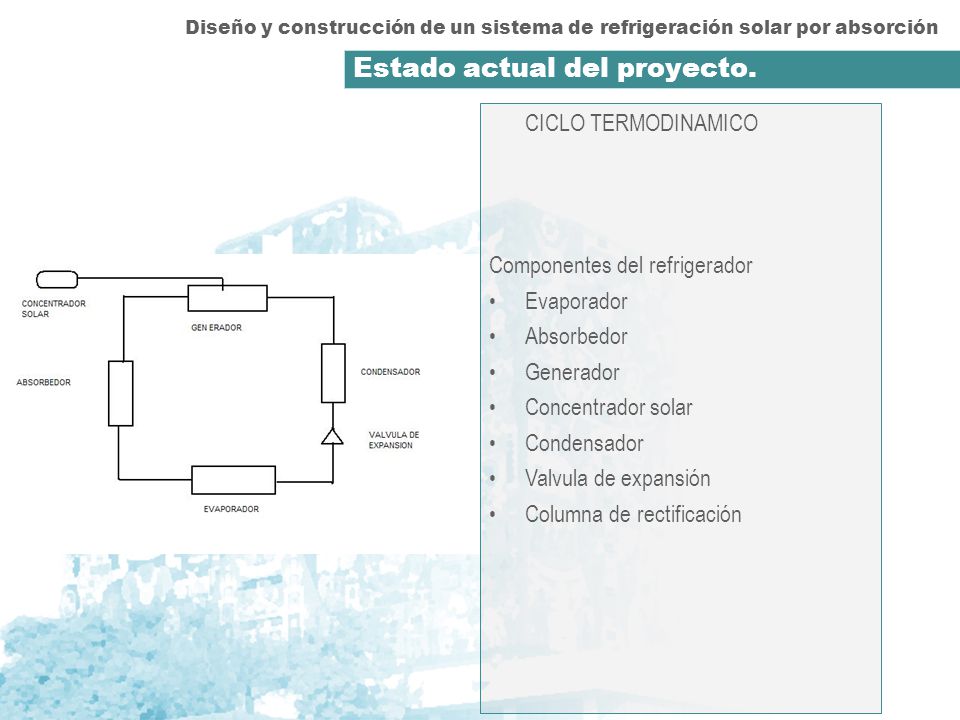 Diseño y construcción de un sistema de refrigeración solar por absorción

Estado actual del proyecto.

CONCENTRADOR SOLAR

GEN ERADOR

ABSORBEDOR

CONDENSADOR

VALVULA DE EXPANSION

EVAPORADOR

CICLO TERMODINAMICO

Componentes del refrigerador
• Evaporador
• Absorbedor
• Generador
• Concentrador solar
• Condensador
• Valvula de expansión
• Columna de rectificación